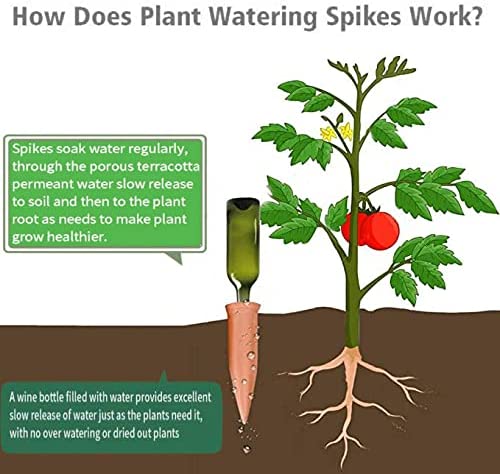 How Does Plant Watering Spikes Work?

Spikes soak water regularly, through the porous terracotta permeant water slow release to soil and then to the plant root as needs to make plant grow healthier.

A wine bottle filled with water provides excellent slow release of water just as the plants need it, with no over watering or dried out plants